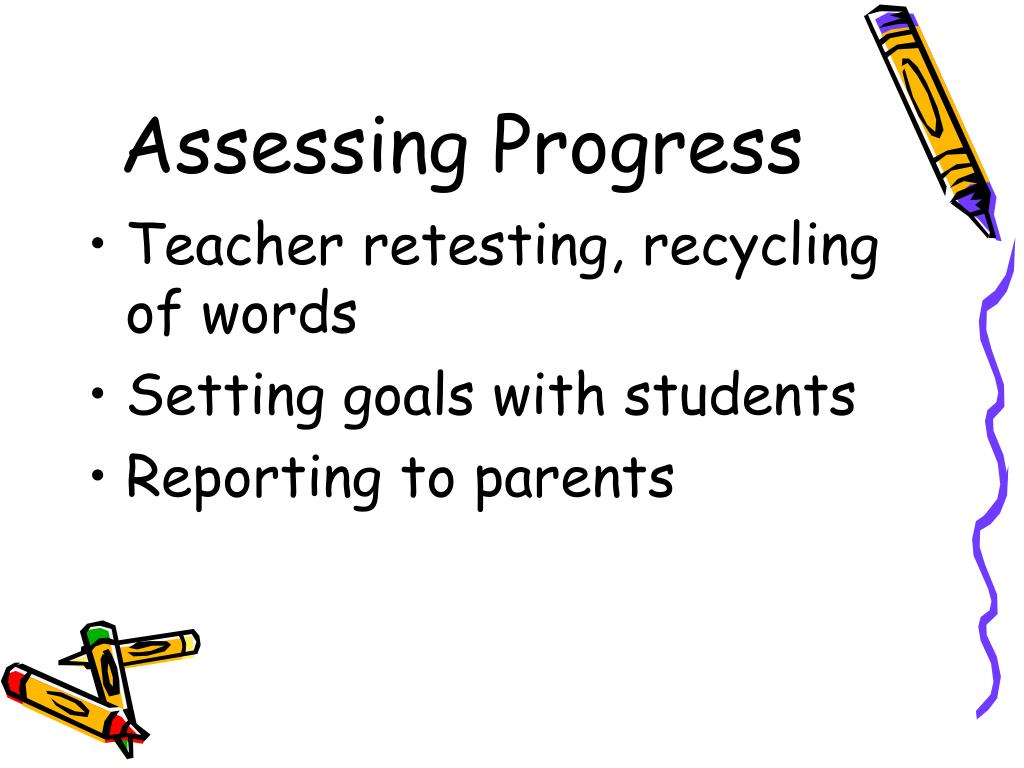 Assessing Progress

• Teacher retesting, recycling of words
• Setting goals with students
• Reporting to parents